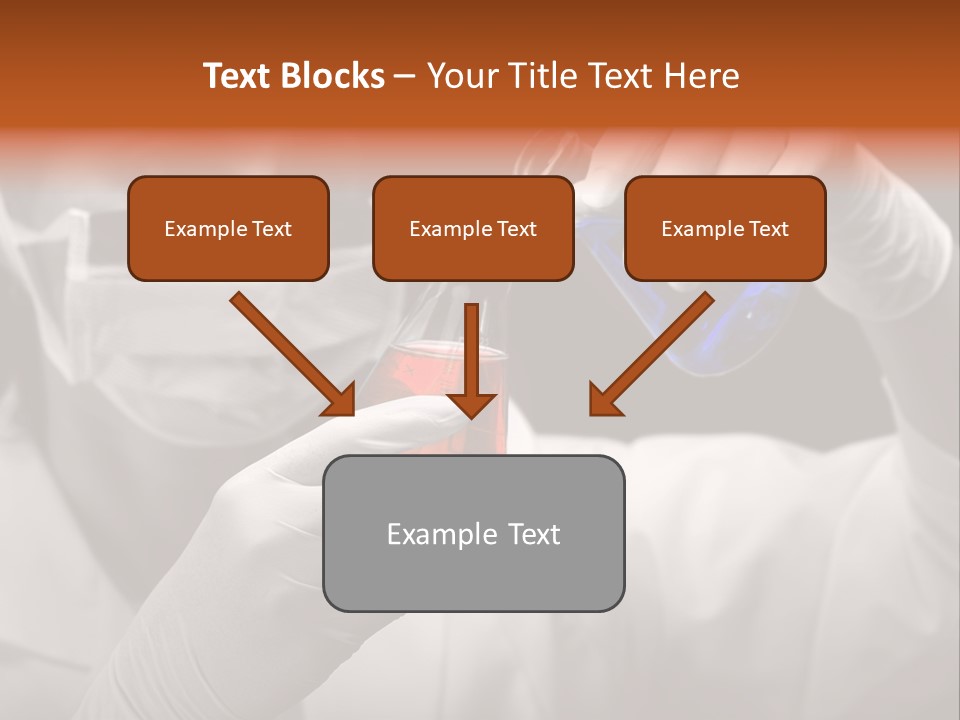 Text Blocks – Your Title Text Here

Example Text

Example Text

Example Text

Example Text